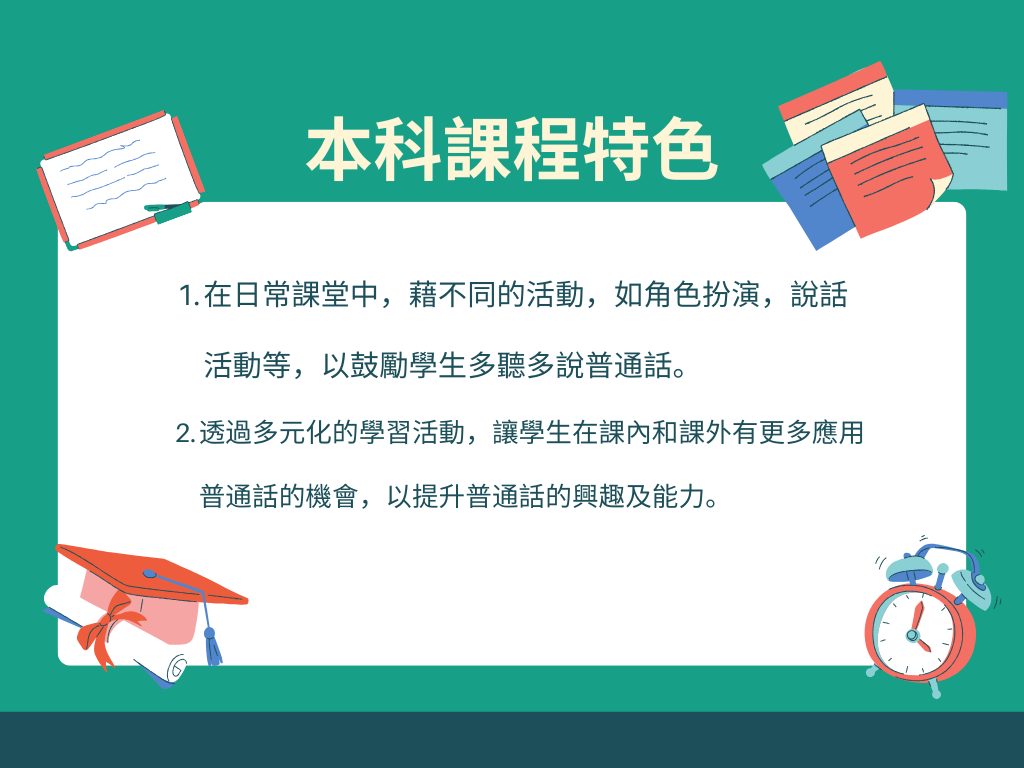 本科課程特色

1. 在日常課堂中，藉不同的活動，如角色扮演，說話活動等，以鼓勵學生多聽多說普通話。

2. 透過多元化的學習活動，讓學生在課內和課外有更多應用普通話的機會，以提升普通話的興趣及能力。